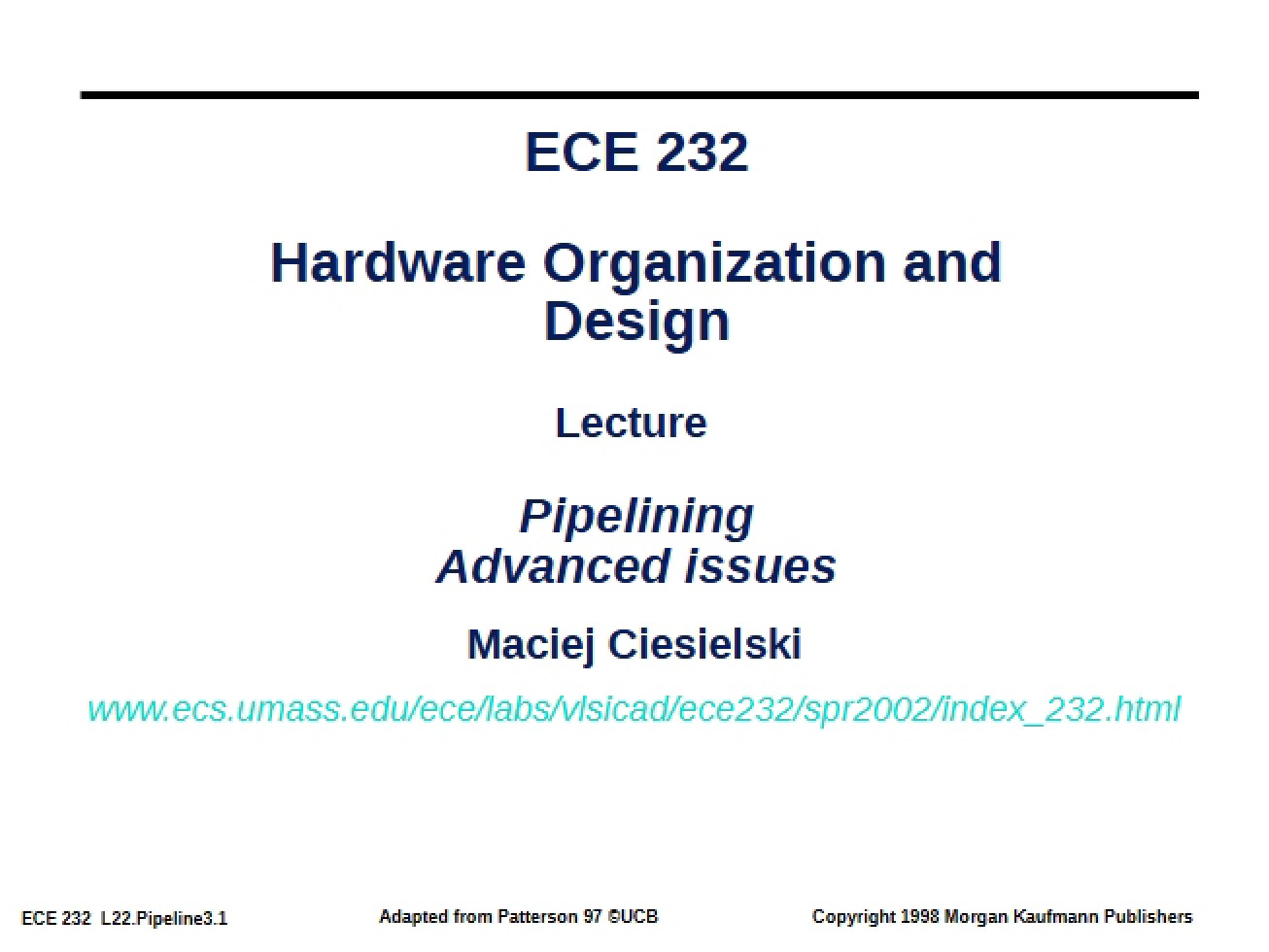 ECE 232

Hardware Organization and Design

Lecture

Pipelining
Advanced issues

Maciej Ciesielski

www.ecs.umass.edu/ece/labs/vlsicad/ece232/spr2002/index_232.html

ECE 232 L22.Pipeline3.1 Adapted from Patterson 97 ©UCB Copyright 1998 Morgan Kaufmann Publishers